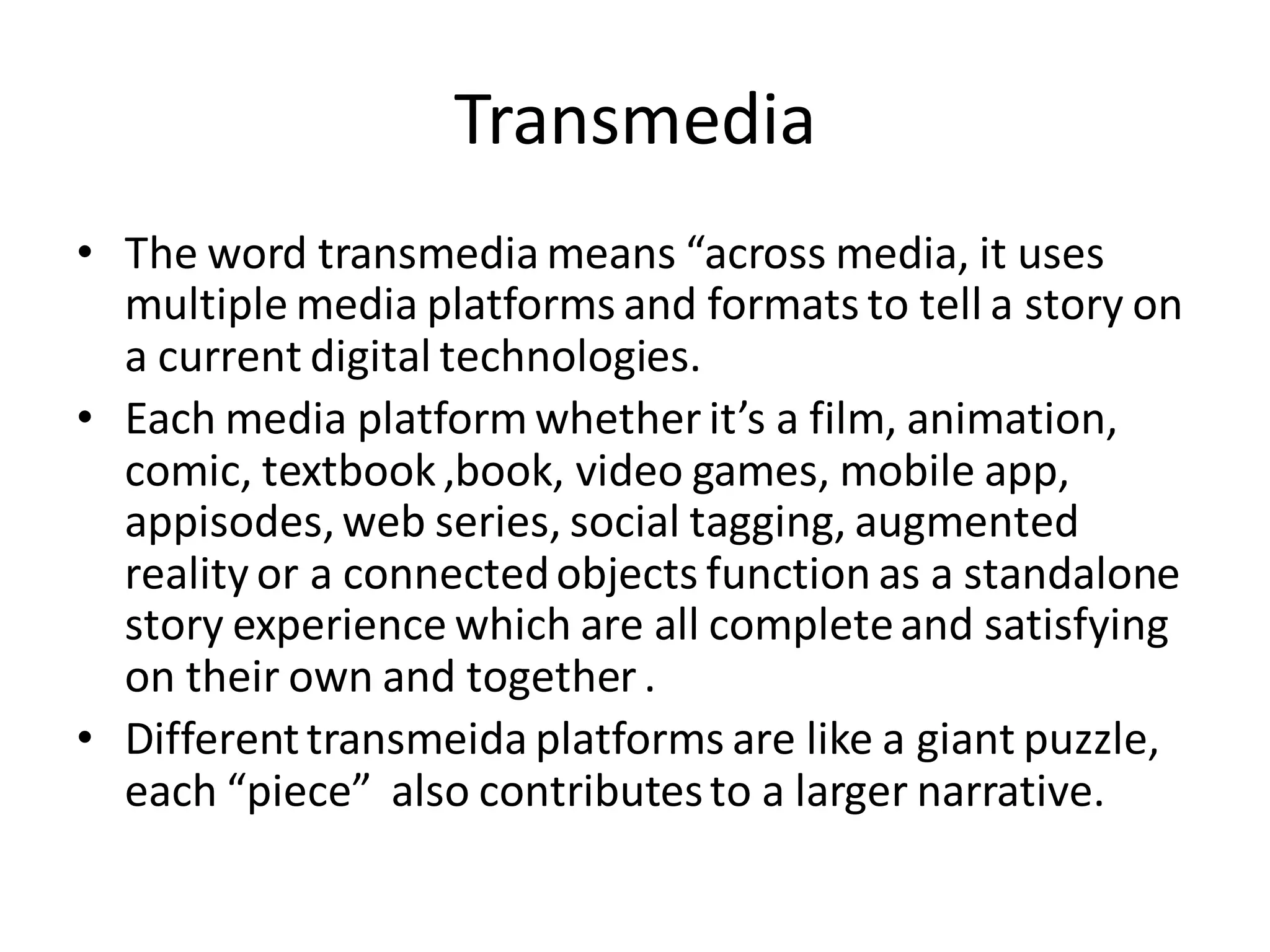 Transmedia

• The word transmedia means “across media, it uses multiple media platforms and formats to tell a story on a current digital technologies.
• Each media platform whether it’s a film, animation, comic, textbook ,book, video games, mobile app, appisodes, web series, social tagging, augmented reality or a connected objects function as a standalone story experience which are all complete and satisfying on their own and together .
• Different transmeida platforms are like a giant puzzle, each “piece” also contributes to a larger narrative.